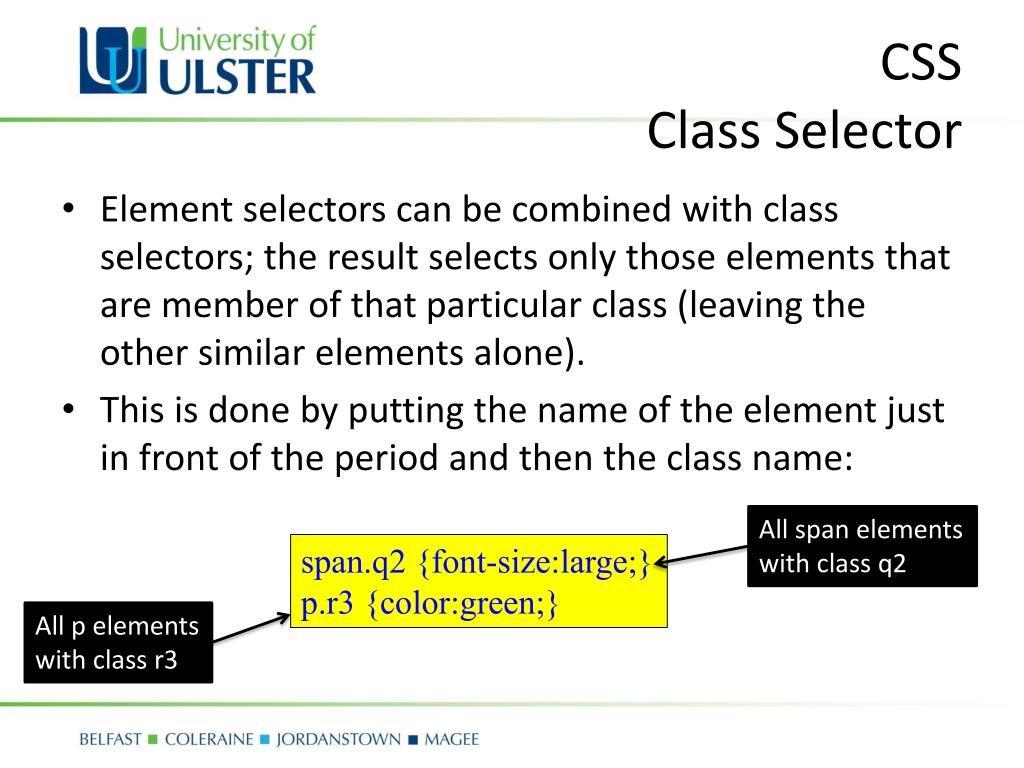 University of ULSTER

CSS
Class Selector

• Element selectors can be combined with class selectors; the result selects only those elements that are member of that particular class (leaving the other similar elements alone).
• This is done by putting the name of the element just in front of the period and then the class name:

span.q2 {font-size:large;}
p.r3 {color:green;}

All span elements with class q2

All p elements with class r3

BELFAST ■ COLERAINE ■ JORDANSTOWN ■ MAGEE